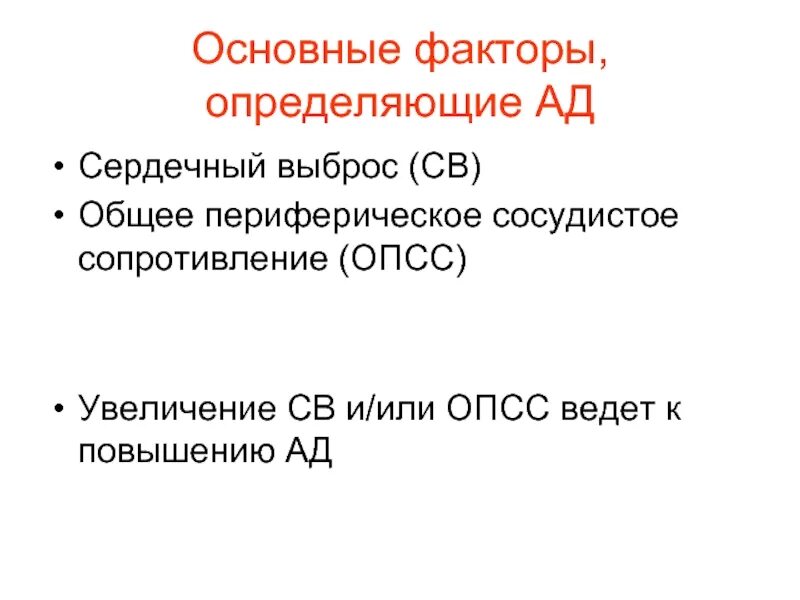 Основные факторы, определяющие АД

• Сердечный выброс (СВ)
• Общее периферическое сосудистое сопротивление (ОПСС)

• Увеличение СВ и/или ОПСС ведет к повышению АД